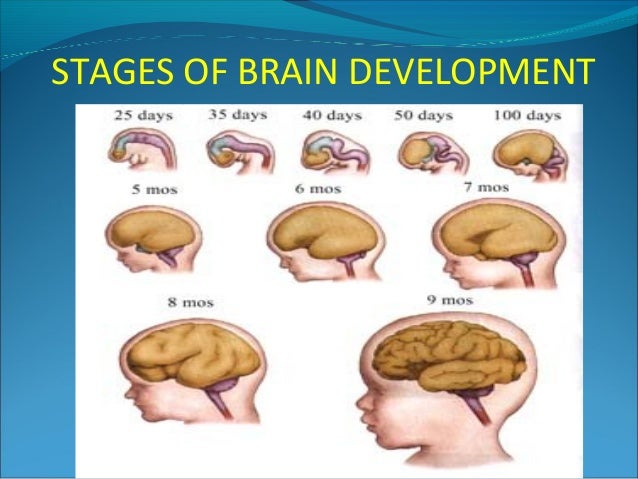 STAGES OF BRAIN DEVELOPMENT

25 days 35 days 40 days 50 days 100 days

5 mos 6 mos 7 mos

8 mos 9 mos